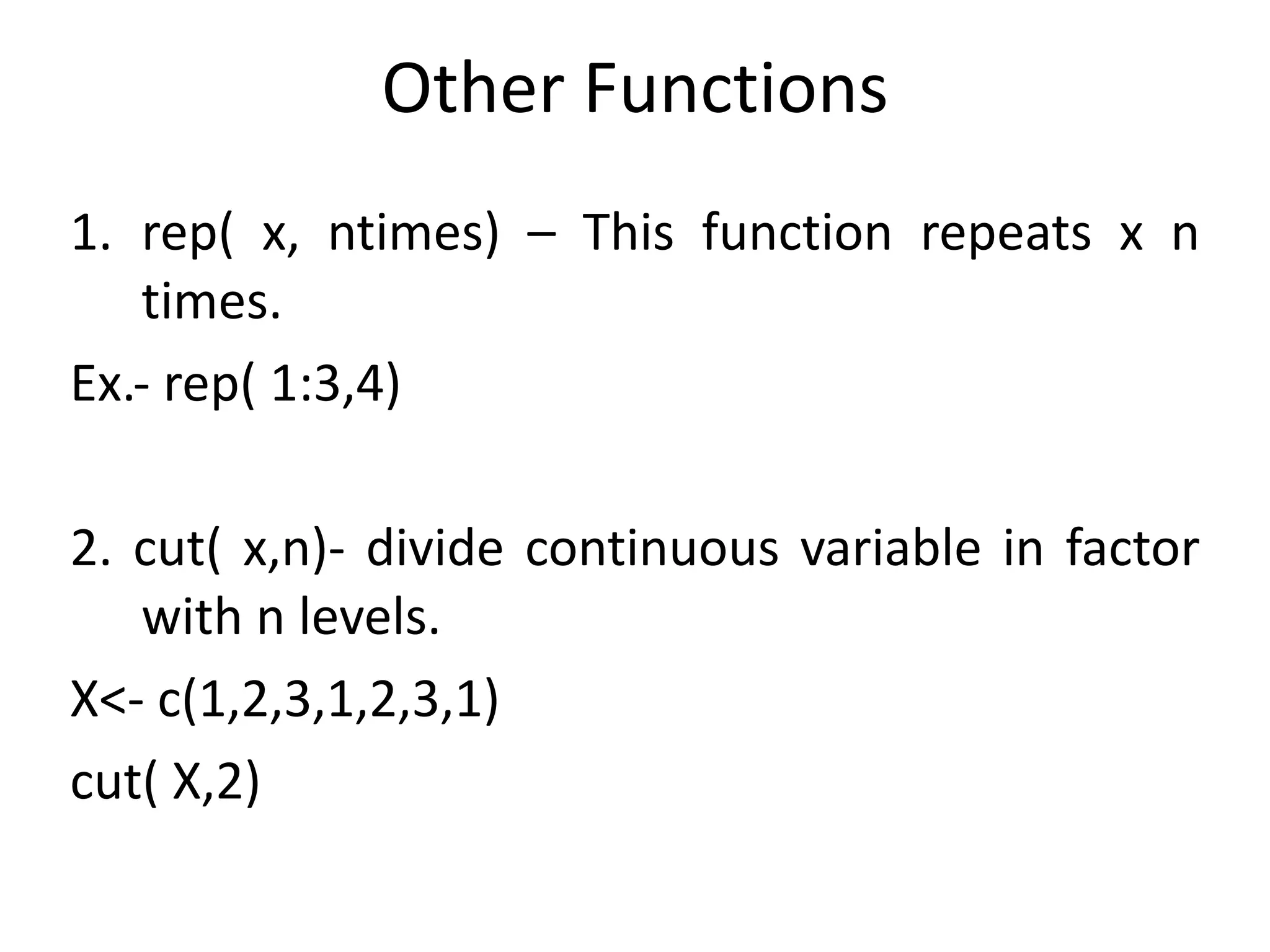 Other Functions

1. rep( x, ntimes) – This function repeats x n times.

Ex.- rep( 1:3,4)

2. cut( x,n)- divide continuous variable in factor with n levels.

X<- c(1,2,3,1,2,3,1)

cut( X,2)